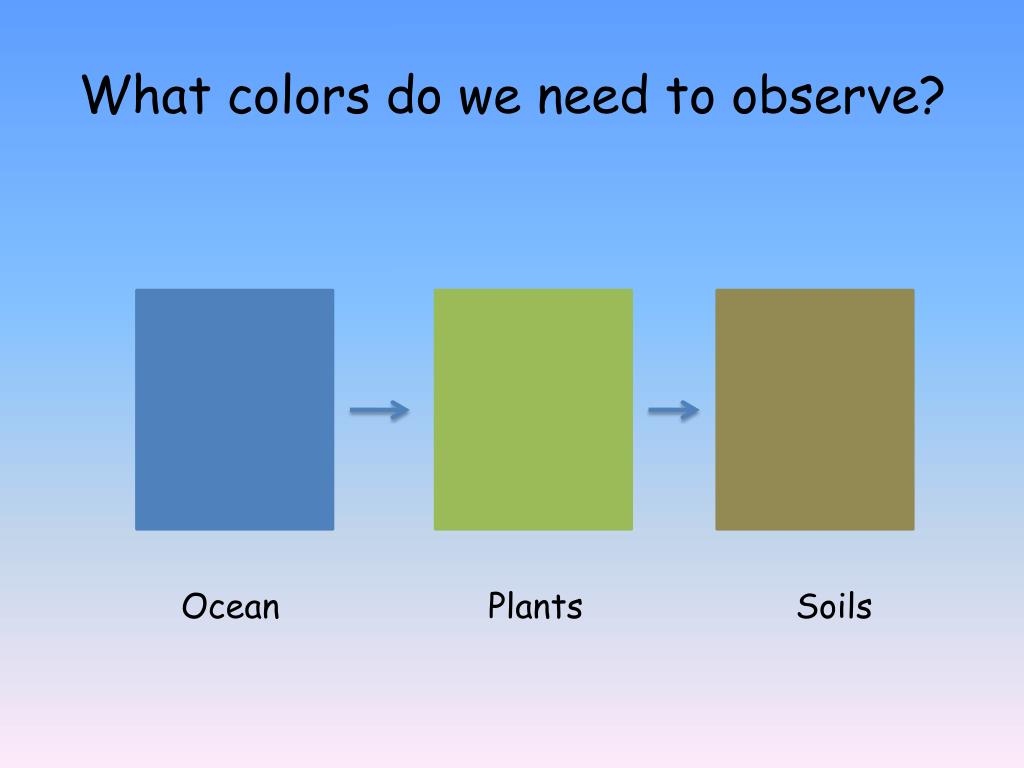 What colors do we need to observe?

Ocean

Plants

Soils